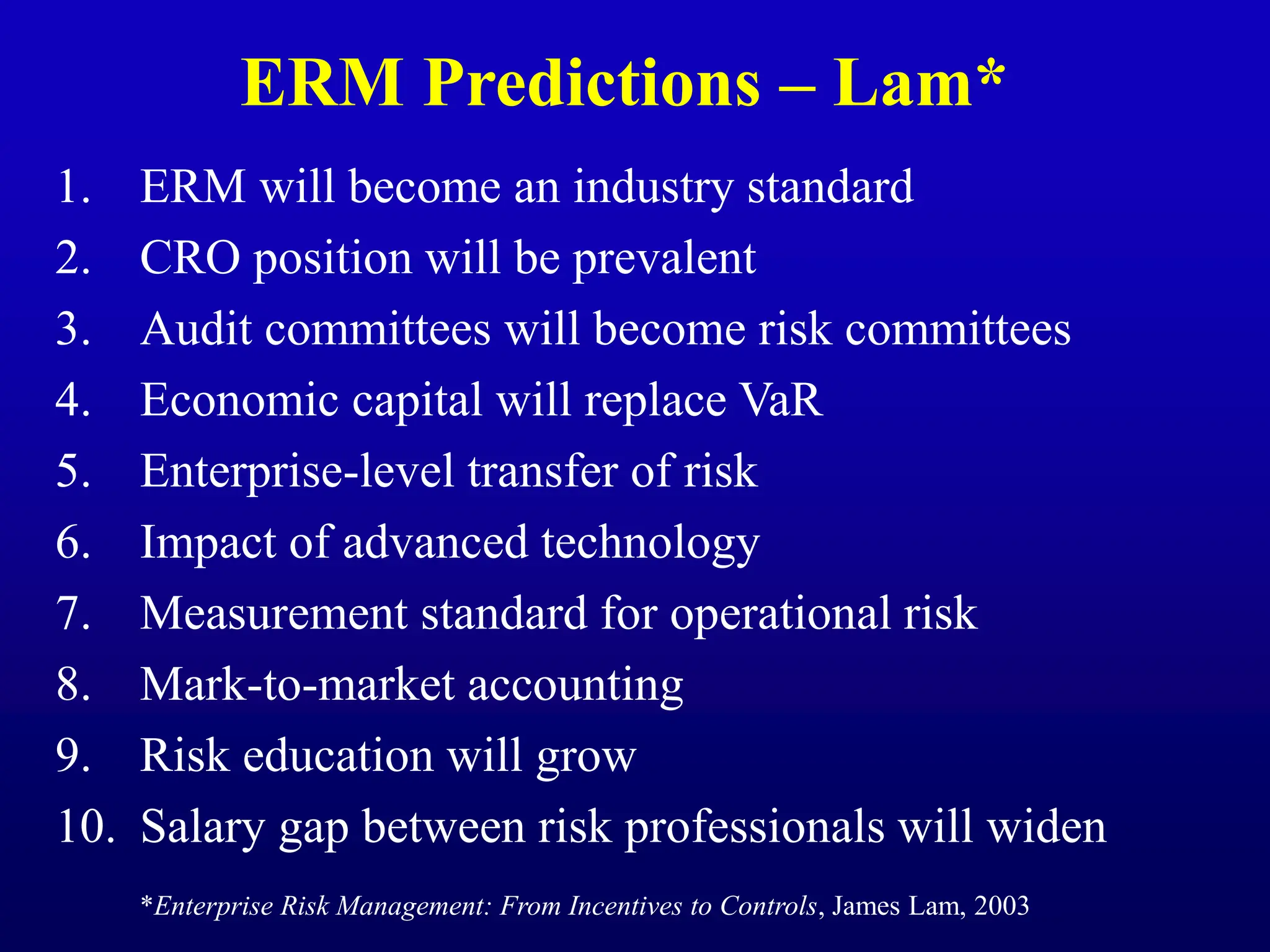 ERM Predictions – Lam*

1. ERM will become an industry standard
2. CRO position will be prevalent
3. Audit committees will become risk committees
4. Economic capital will replace VaR
5. Enterprise-level transfer of risk
6. Impact of advanced technology
7. Measurement standard for operational risk
8. Mark-to-market accounting
9. Risk education will grow
10. Salary gap between risk professionals will widen

*Enterprise Risk Management: From Incentives to Controls, James Lam, 2003